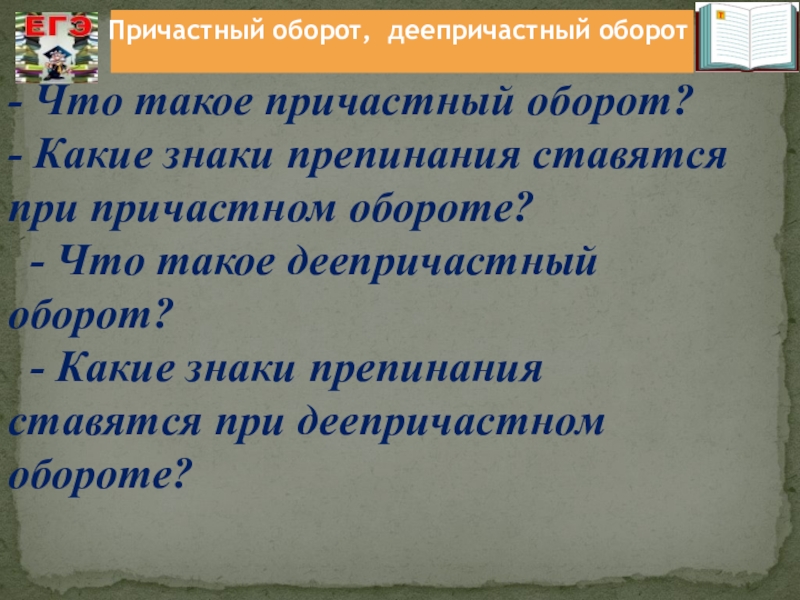 ЕГЭ

Причастный оборот, деепричастный оборот

- Что такое причастный оборот?
- Какие знаки препинания ставятся при причастном обороте?
- Что такое деепричастный оборот?
- Какие знаки препинания ставятся при деепричастном обороте?